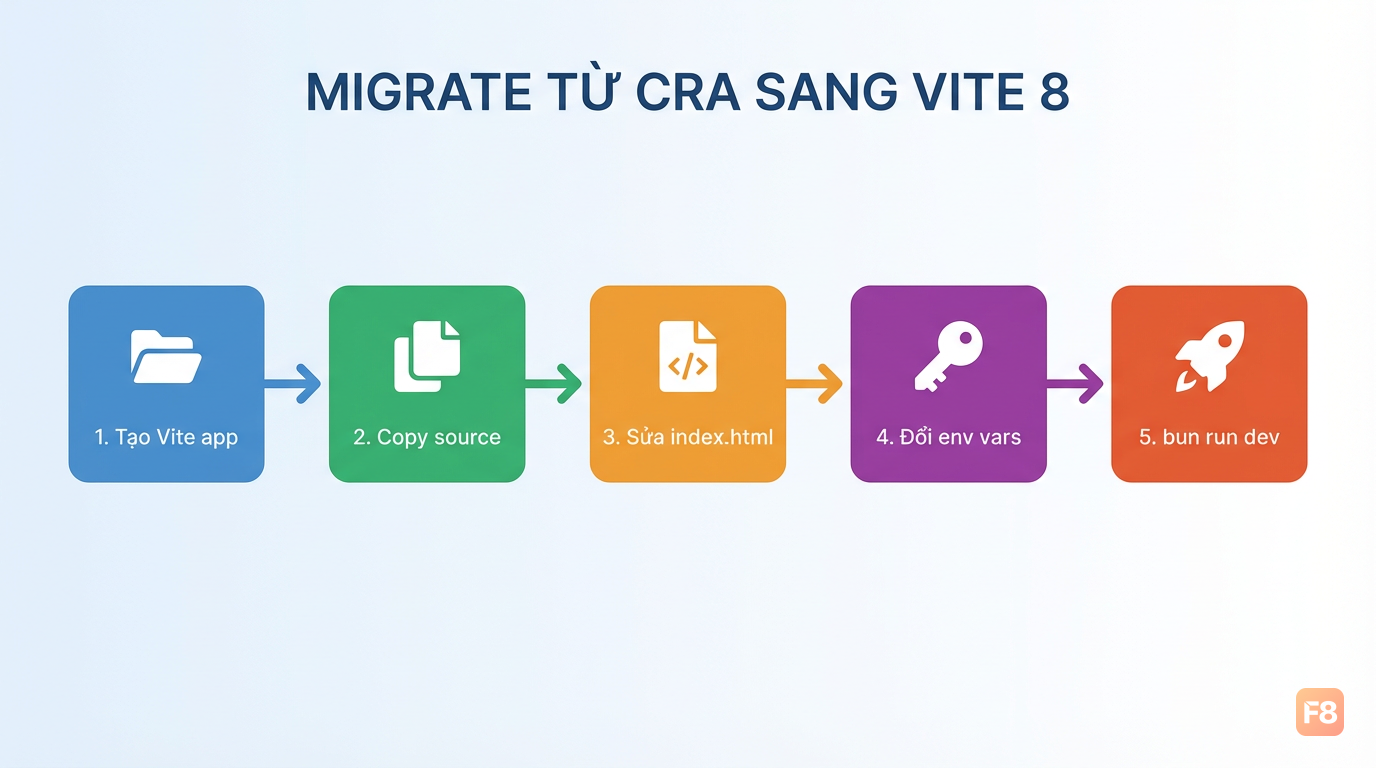 MIGRATE TỪ CRA SANG VITE 8

1. Tạo Vite app

2. Copy source

3. Sửa index.html

4. Đổi env vars

5. bun run dev

F8